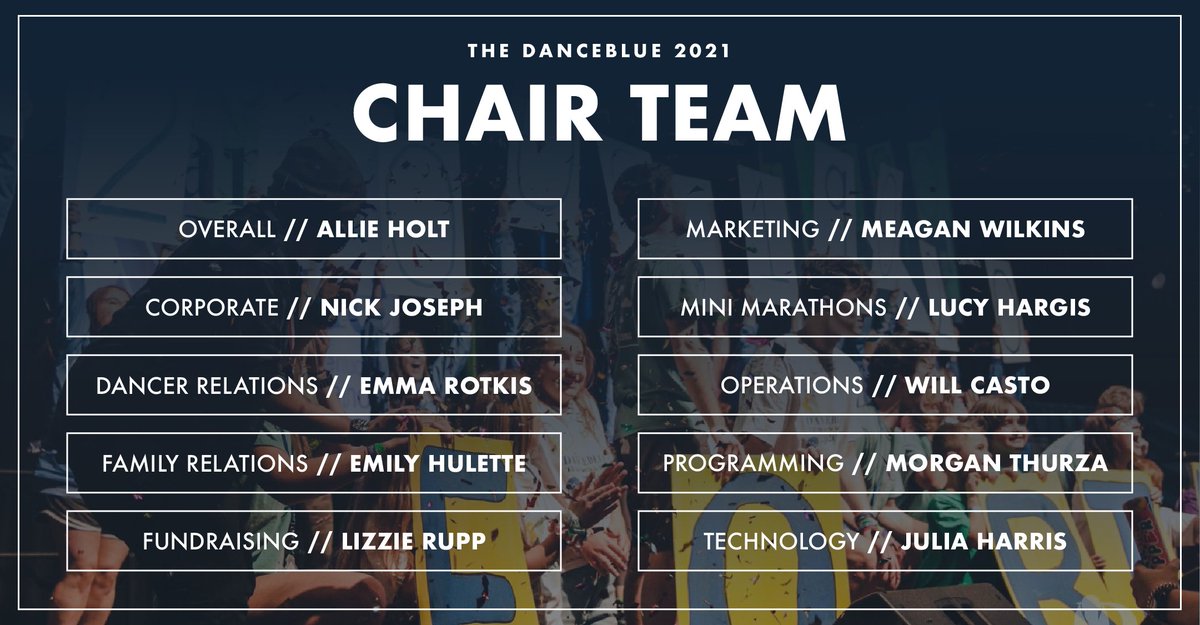 THE DANCEBLUE 2021

CHAIR TEAM

OVERALL // ALLIE HOLT

CORPORATE // NICK JOSEPH

DANCER RELATIONS // EMMA ROTKIS

FAMILY RELATIONS // EMILY HULETTE

FUNDRAISING // LIZZIE RUPP

MARKETING // MEAGAN WILKINS

MINI MARATHONS // LUCY HARGIS

OPERATIONS // WILL CASTO

PROGRAMMING // MORGAN THURZA

TECHNOLOGY // JULIA HARRIS